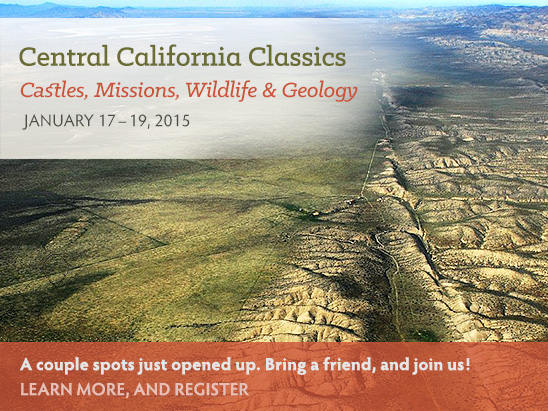 Central California Classics
Castles, Missions, Wildlife & Geology
JANUARY 17 – 19, 2015

A couple spots just opened up. Bring a friend, and join us!
LEARN MORE, AND REGISTER